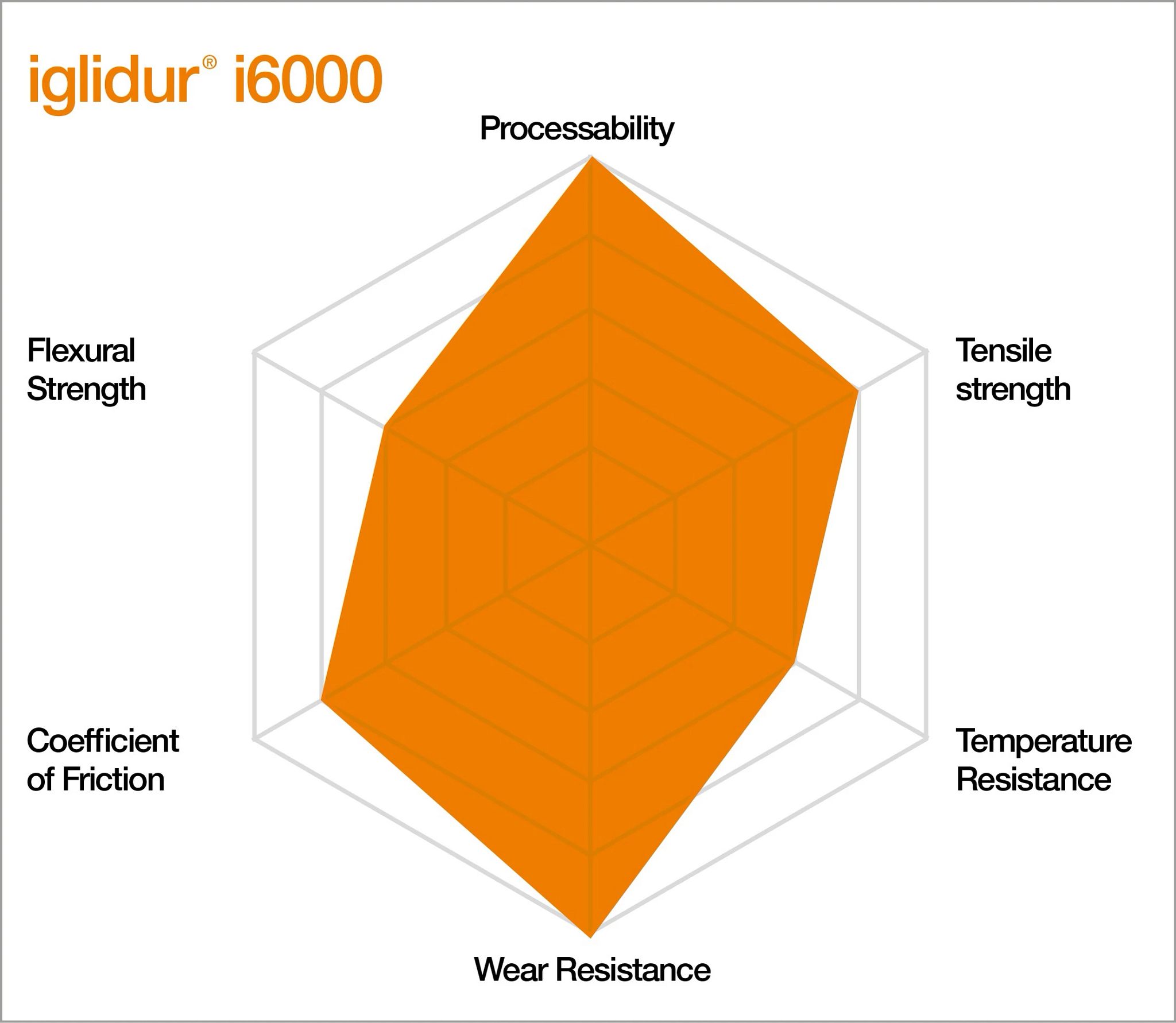 iglidur® i6000

Processability

Flexural Strength

Tensile strength

Coefficient of Friction

Temperature Resistance

Wear Resistance